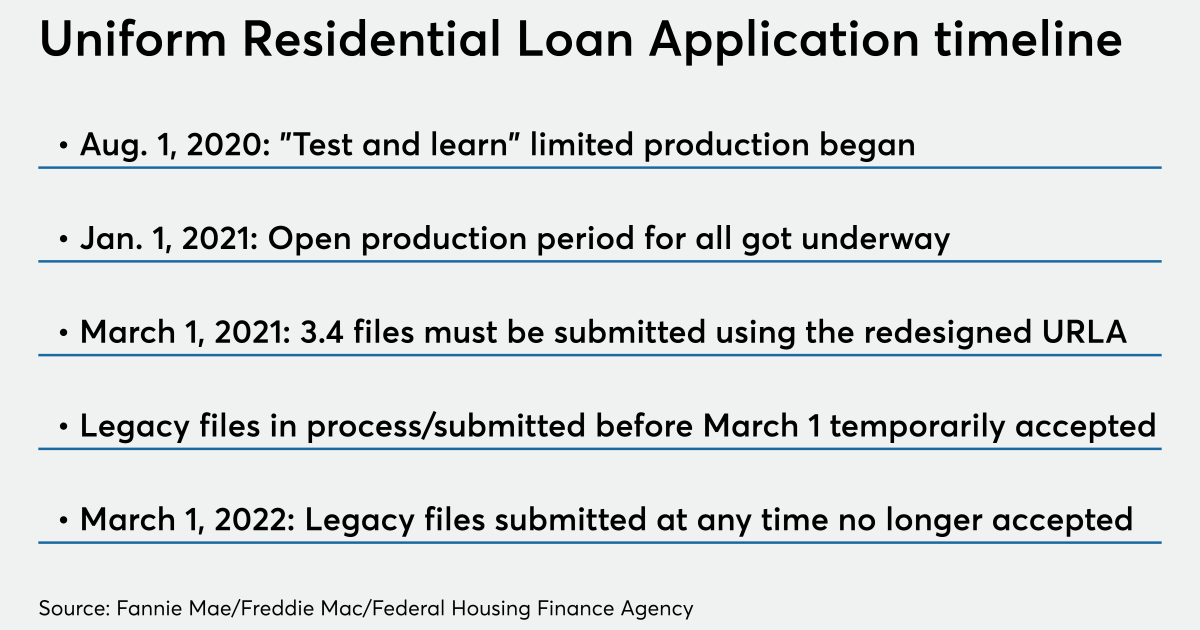 Uniform Residential Loan Application timeline

• Aug. 1, 2020: "Test and learn" limited production began

• Jan. 1, 2021: Open production period for all got underway

• March 1, 2021: 3.4 files must be submitted using the redesigned URLA

• Legacy files in process/submitted before March 1 temporarily accepted

• March 1, 2022: Legacy files submitted at any time no longer accepted

Source: Fannie Mae/Freddie Mac/Federal Housing Finance Agency